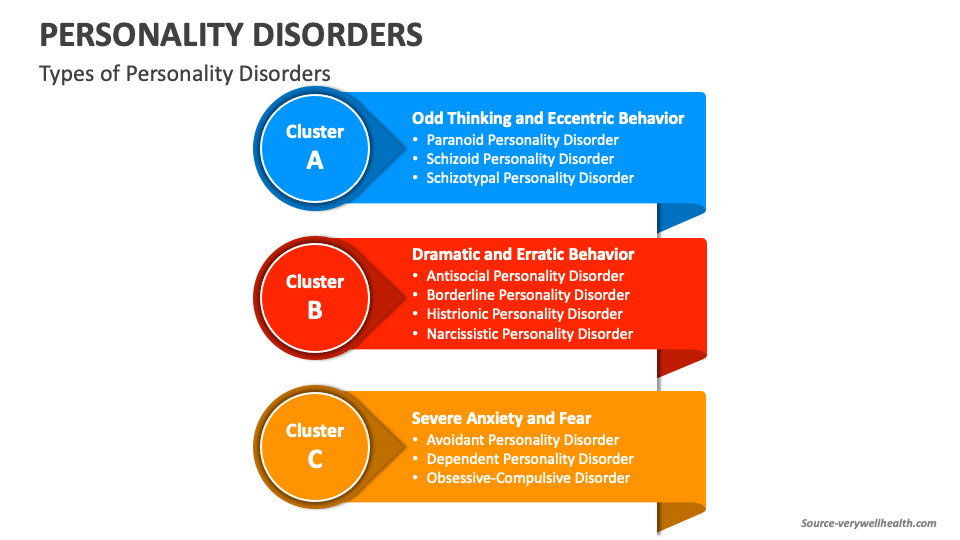 PERSONALITY DISORDERS

Types of Personality Disorders

Cluster
A

Odd Thinking and Eccentric Behavior
• Paranoid Personality Disorder
• Schizoid Personality Disorder
• Schizotypal Personality Disorder

Cluster
B

Dramatic and Erratic Behavior
• Antisocial Personality Disorder
• Borderline Personality Disorder
• Histrionic Personality Disorder
• Narcissistic Personality Disorder

Cluster
C

Severe Anxiety and Fear
• Avoidant Personality Disorder
• Dependent Personality Disorder
• Obsessive-Compulsive Disorder

Source-verywellhealth.com